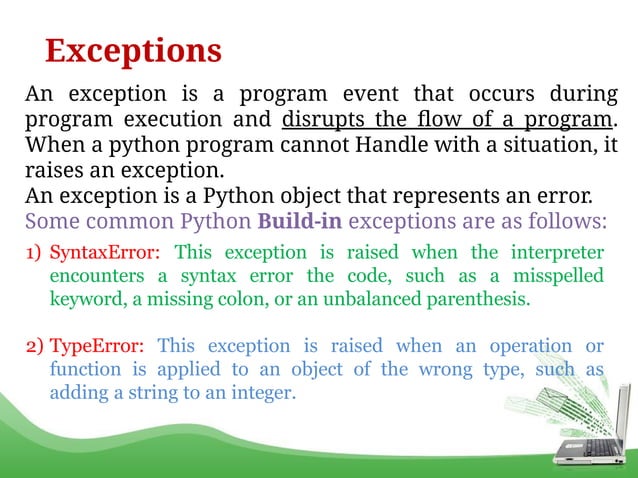 Exceptions

An exception is a program event that occurs during program execution and disrupts the flow of a program. When a python program cannot Handle with a situation, it raises an exception.
An exception is a Python object that represents an error.
Some common Python Build-in exceptions are as follows:

1) SyntaxError: This exception is raised when the interpreter encounters a syntax error the code, such as a misspelled keyword, a missing colon, or an unbalanced parenthesis.

2) TypeError: This exception is raised when an operation or function is applied to an object of the wrong type, such as adding a string to an integer.